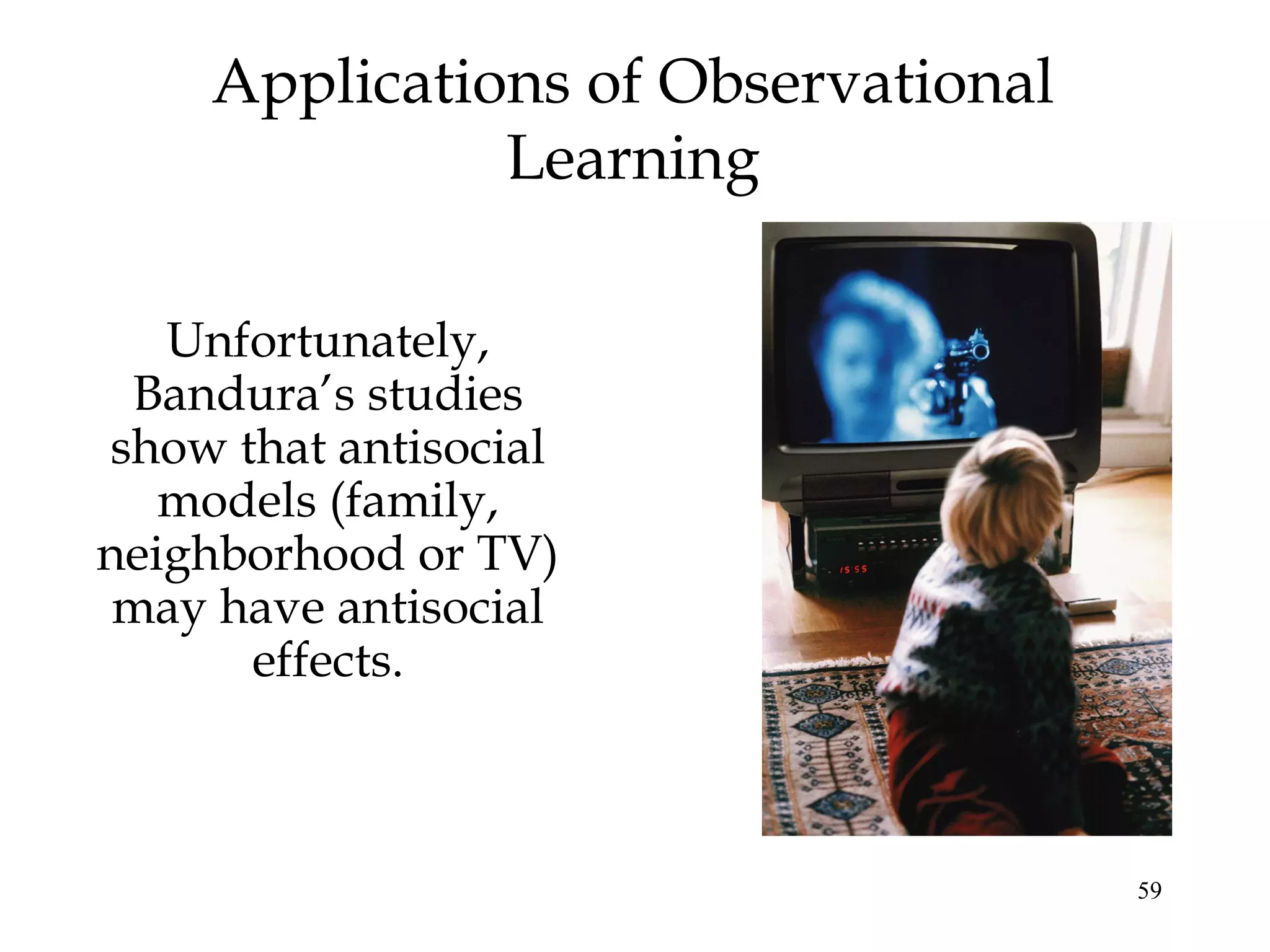 Applications of Observational Learning

Unfortunately, Bandura's studies show that antisocial models (family, neighborhood or TV) may have antisocial effects.

15:55

59